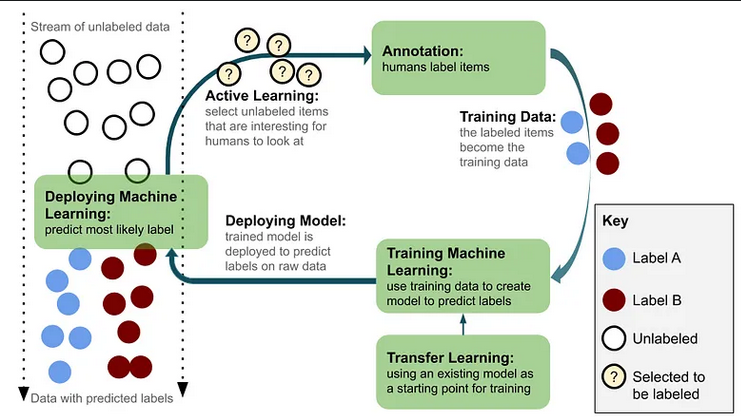 Stream of unlabeled data

?
?
?
?
?

Active Learning:
select unlabeled items that are interesting for humans to look at

Annotation:
humans label items

Training Data:
the labeled items become the training data

Deploying Machine Learning:
predict most likely label

Deploying Model:
trained model is deployed to predict labels on raw data

Training Machine Learning:
use training data to create model to predict labels

Transfer Learning:
using an existing model as a starting point for training

Data with predicted labels

Key
Label A
Label B
Unlabeled
? Selected to be labeled